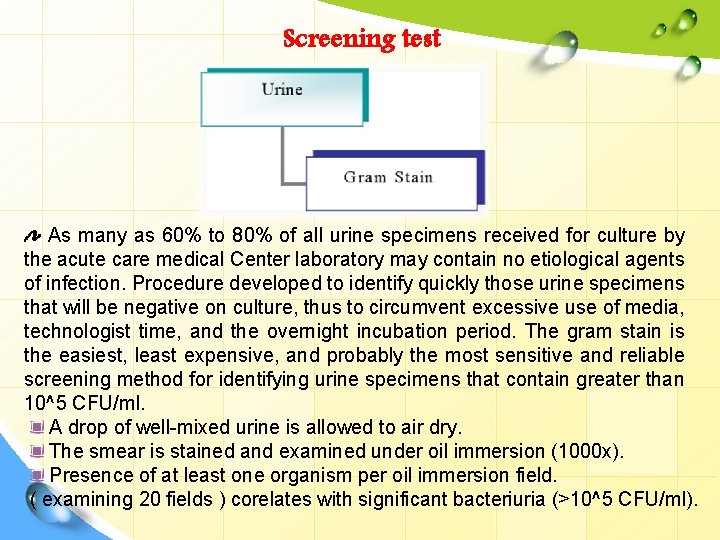 Screening test

Urine

Gram Stain

As many as 60% to 80% of all urine specimens received for culture by the acute care medical Center laboratory may contain no etiological agents of infection. Procedure developed to identify quickly those urine specimens that will be negative on culture, thus to circumvent excessive use of media, technologist time, and the overnight incubation period. The gram stain is the easiest, least expensive, and probably the most sensitive and reliable screening method for identifying urine specimens that contain greater than 10^5 CFU/ml.

A drop of well-mixed urine is allowed to air dry.

The smear is stained and examined under oil immersion (1000x).

Presence of at least one organism per oil immersion field.
( examining 20 fields ) corelates with significant bacteriuria (>10^5 CFU/ml).